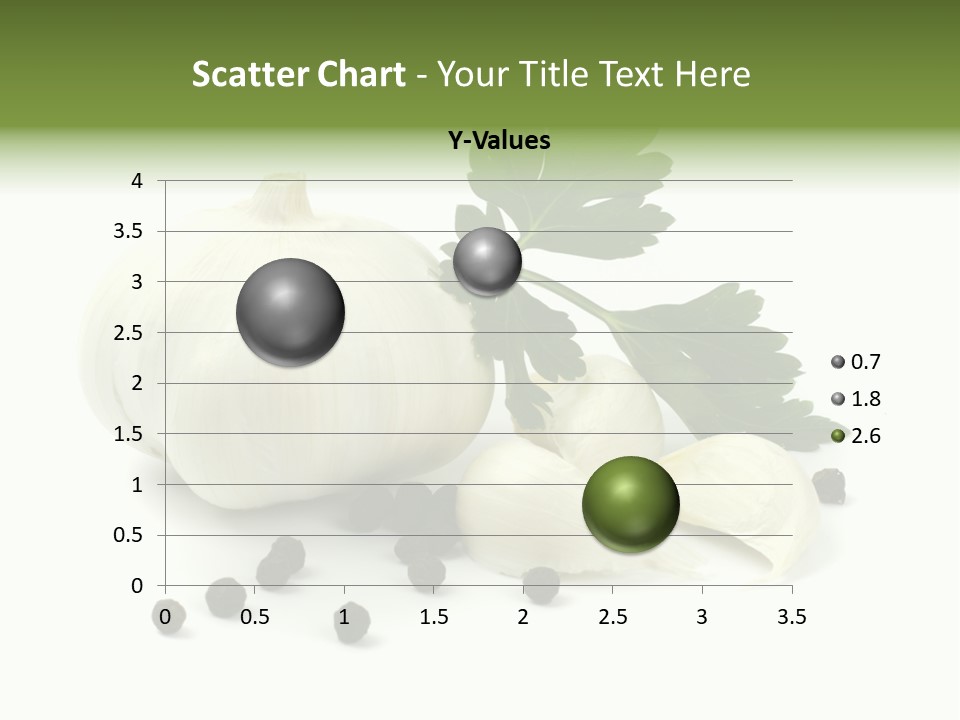 Scatter Chart - Your Title Text Here

Y-Values

4
3.5
3
2.5
2
1.5
1
0.5
0

0 0.5 1 1.5 2 2.5 3 3.5

0.7
1.8
2.6